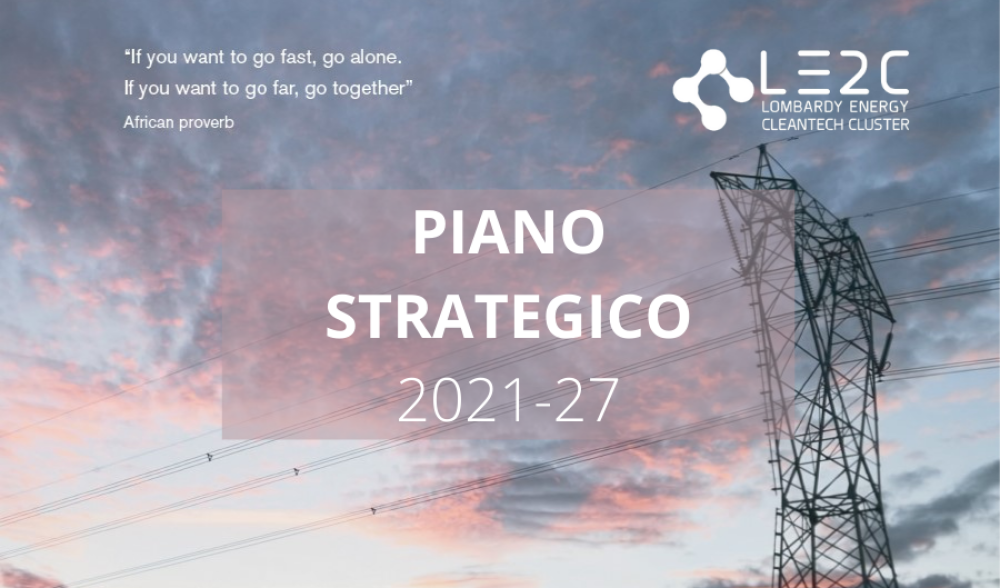 "If you want to go fast, go alone.
If you want to go far, go together"
African proverb

LE2C
LOMBARDY ENERGY
CLEANTECH CLUSTER

PIANO
STRATEGICO
2021-27